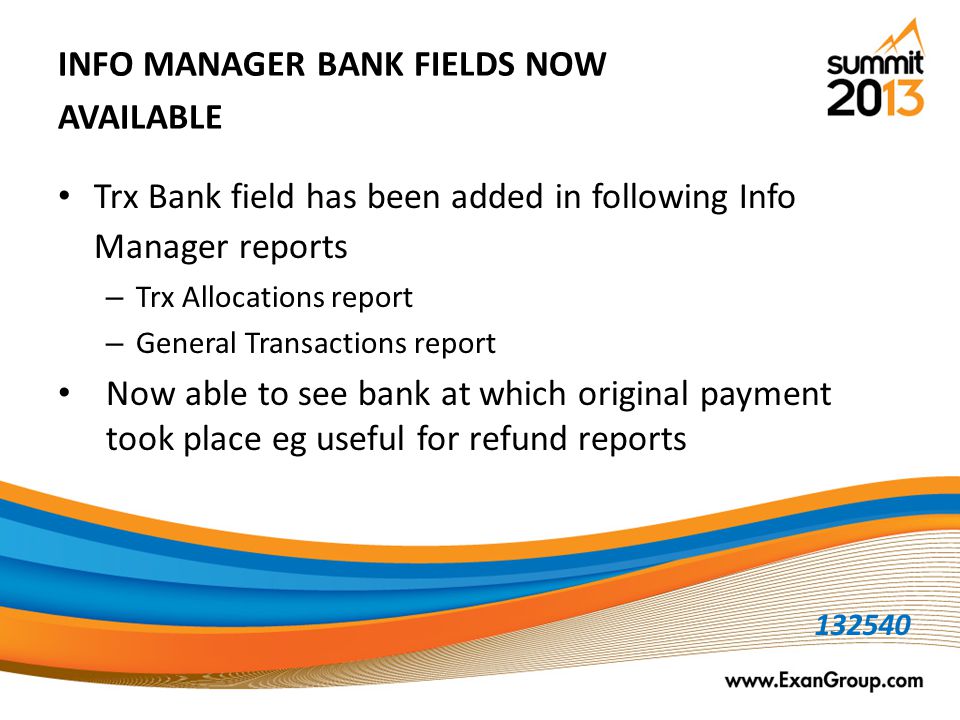 INFO MANAGER BANK FIELDS NOW AVAILABLE

summit 2013

• Trx Bank field has been added in following Info Manager reports
– Trx Allocations report
– General Transactions report

• Now able to see bank at which original payment took place eg useful for refund reports

132540

www.ExanGroup.com